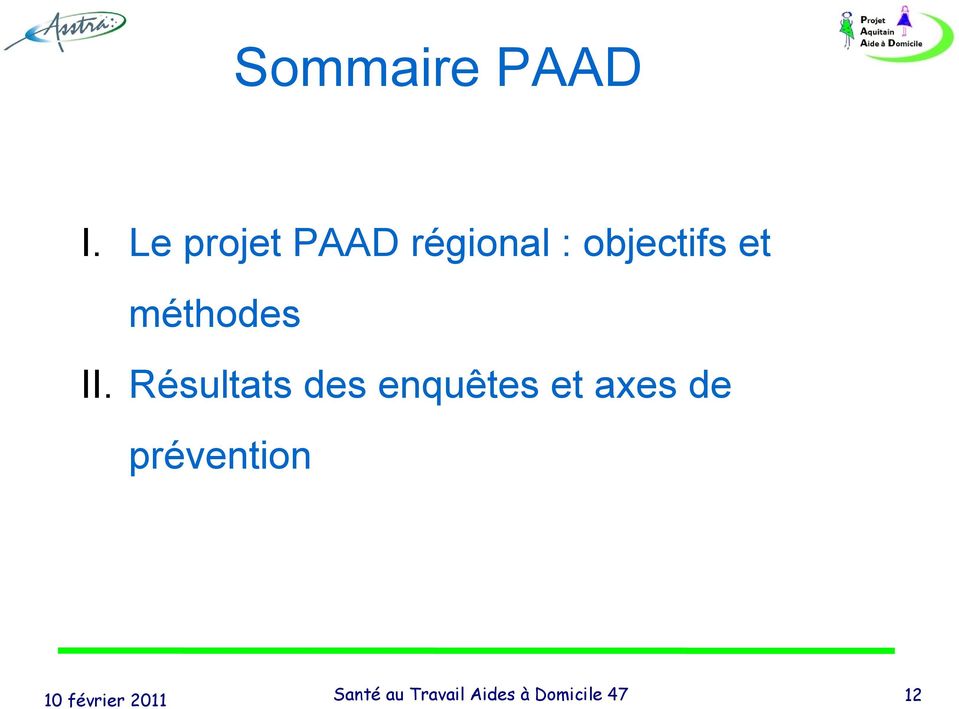 Asstra

Projet
Aquitain
Aide à Domicile

Sommaire PAAD

I. Le projet PAAD régional : objectifs et méthodes

II. Résultats des enquêtes et axes de prévention

10 février 2011

Santé au Travail Aides à Domicile 47

12